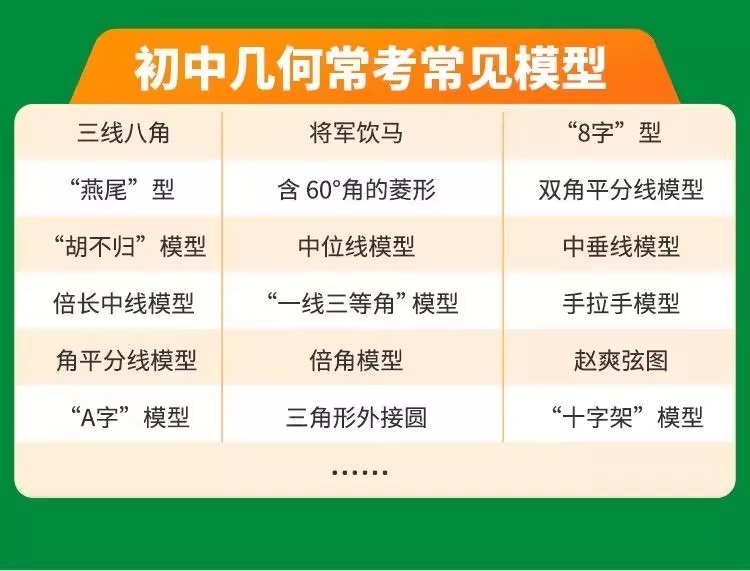 初中几何常考常见模型

| 三线八角 | 将军饮马 | “8字”型 |
|---|---|---|
| “燕尾”型 | 含 60°角的菱形 | 双角平分线模型 |
| “胡不归”模型 | 中位线模型 | 中垂线模型 |
| 倍长中线模型 | “一线三等角”模型 | 手拉手模型 |
| 角平分线模型 | 倍角模型 | 赵爽弦图 |
| “A字”模型 | 三角形外接圆 | “十字架”模型 |

......